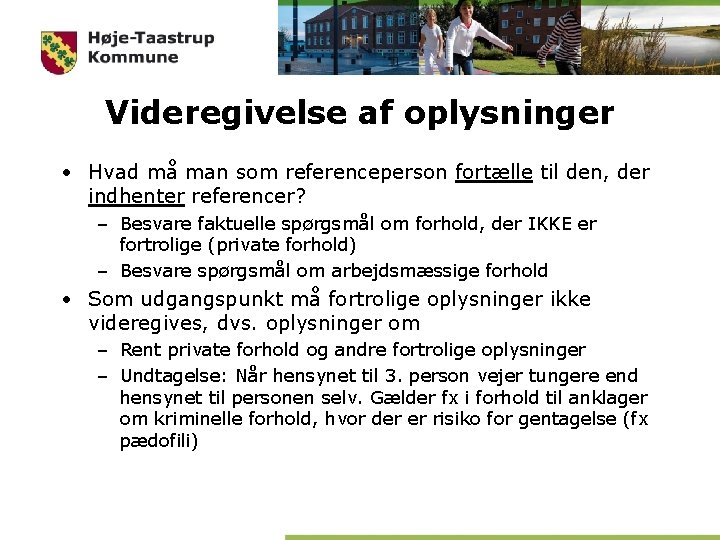 Høje-Taastrup Kommune

Videregivelse af oplysninger

• Hvad må man som referenceperson fortælle til den, der indhenter referencer?
– Besvare faktuelle spørgsmål om forhold, der IKKE er fortrolige (private forhold)
– Besvare spørgsmål om arbejdsmæssige forhold
• Som udgangspunkt må fortrolige oplysninger ikke videregives, dvs. oplysninger om
– Rent private forhold og andre fortrolige oplysninger
– Undtagelse: Når hensynet til 3. person vejer tungere end hensynet til personen selv. Gælder fx i forhold til anklager om kriminelle forhold, hvor der er risiko for gentagelse (fx pædofili)